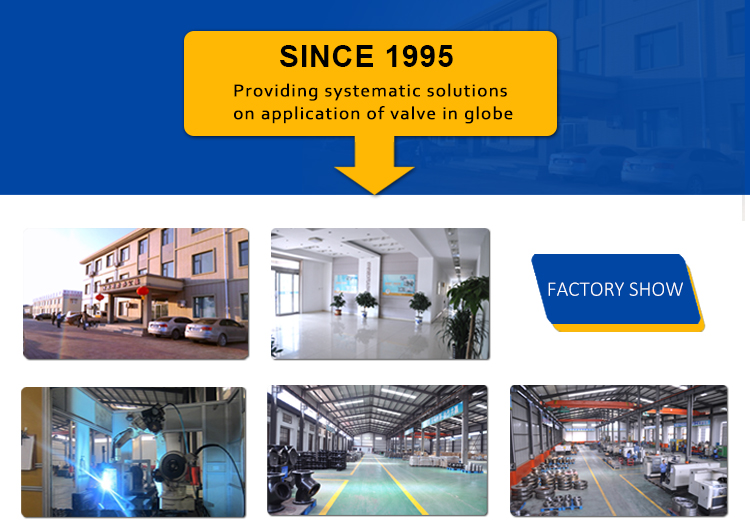 SINCE 1995
Providing systematic solutions on application of valve in globe

FACTORY SHOW